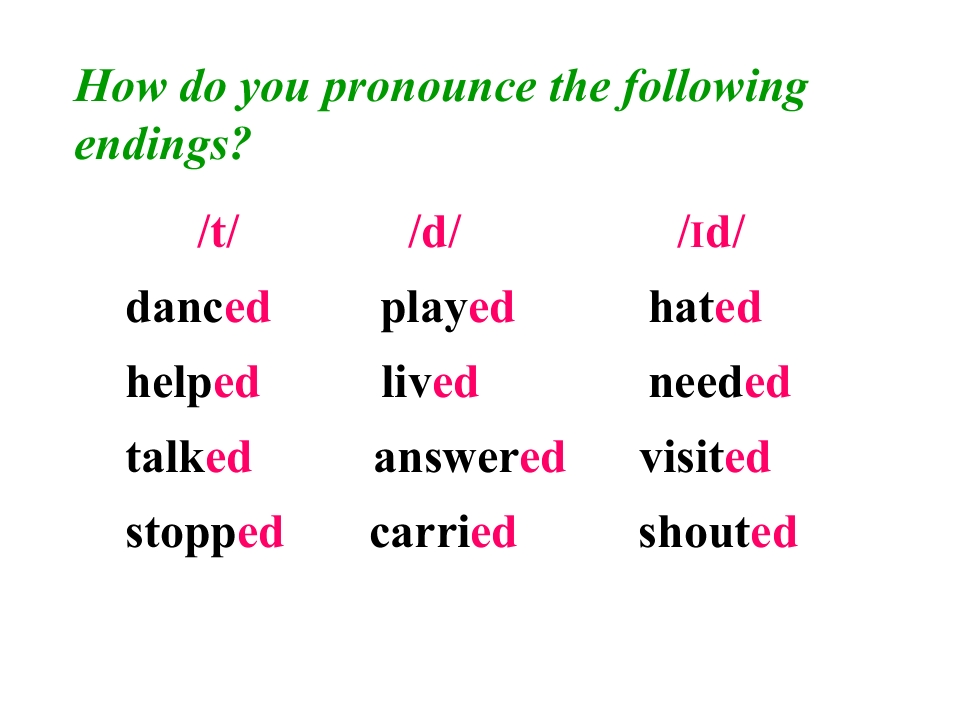 How do you pronounce the following endings?

| /t/ | /d/ | /ɪd/ |
|---|---|---|
| danced | played | hated |
| helped | lived | needed |
| talked | answered | visited |
| stopped | carried | shouted |